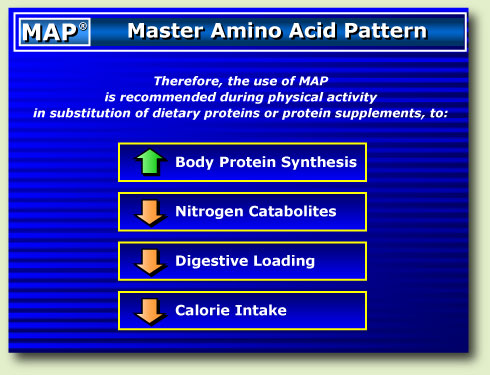 MAP®

Master Amino Acid Pattern

Therefore, the use of MAP is recommended during physical activity in substitution of dietary proteins or protein supplements, to:

Body Protein Synthesis

Nitrogen Catabolites

Digestive Loading

Calorie Intake